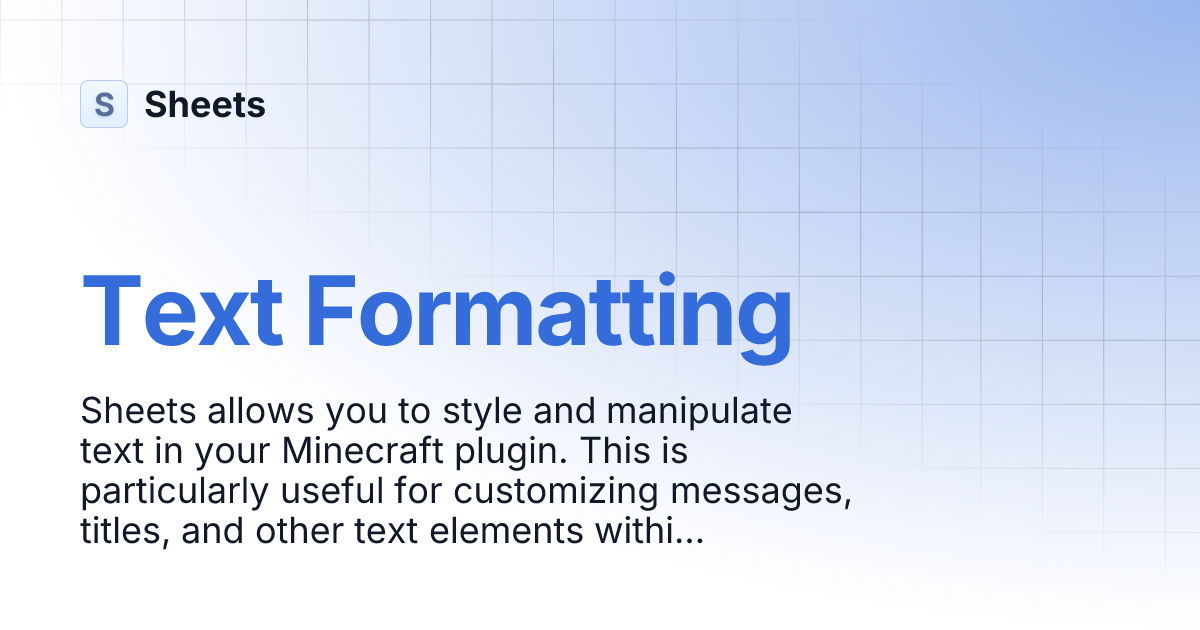 S Sheets

Text Formatting

Sheets allows you to style and manipulate text in your Minecraft plugin. This is particularly useful for customizing messages, titles, and other text elements withi...